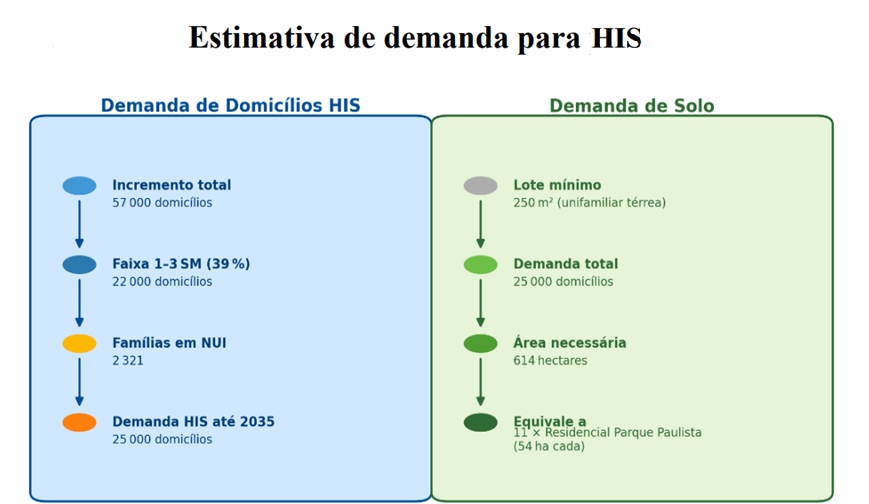 Estimativa de demanda para HIS

Demanda de Domicílios HIS

Incremento total
57 000 domicílios

Faixa 1–3 SM (39 %)
22 000 domicílios

Famílias em NUI
2 321

Demanda HIS até 2035
25 000 domicílios

Demanda de Solo

Lote mínimo
250 m² (unifamiliar térrea)

Demanda total
25 000 domicílios

Área necessária
614 hectares

Equivale a
11 × Residencial Parque Paulista
(54 ha cada)